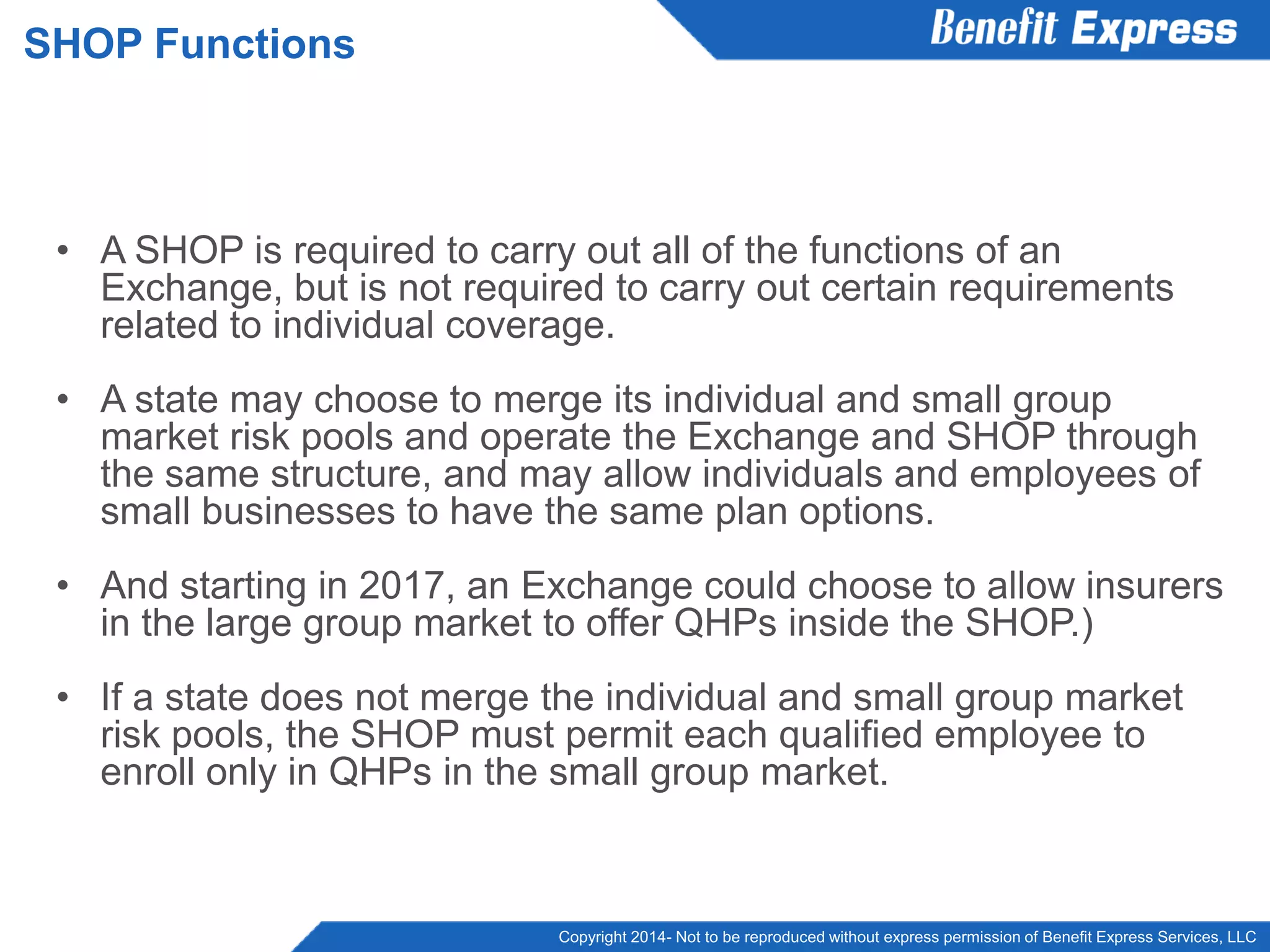 SHOP Functions

Benefit Express

• A SHOP is required to carry out all of the functions of an Exchange, but is not required to carry out certain requirements related to individual coverage.

• A state may choose to merge its individual and small group market risk pools and operate the Exchange and SHOP through the same structure, and may allow individuals and employees of small businesses to have the same plan options.

• And starting in 2017, an Exchange could choose to allow insurers in the large group market to offer QHPs inside the SHOP.)

• If a state does not merge the individual and small group market risk pools, the SHOP must permit each qualified employee to enroll only in QHPs in the small group market.

Copyright 2014- Not to be reproduced without express permission of Benefit Express Services, LLC